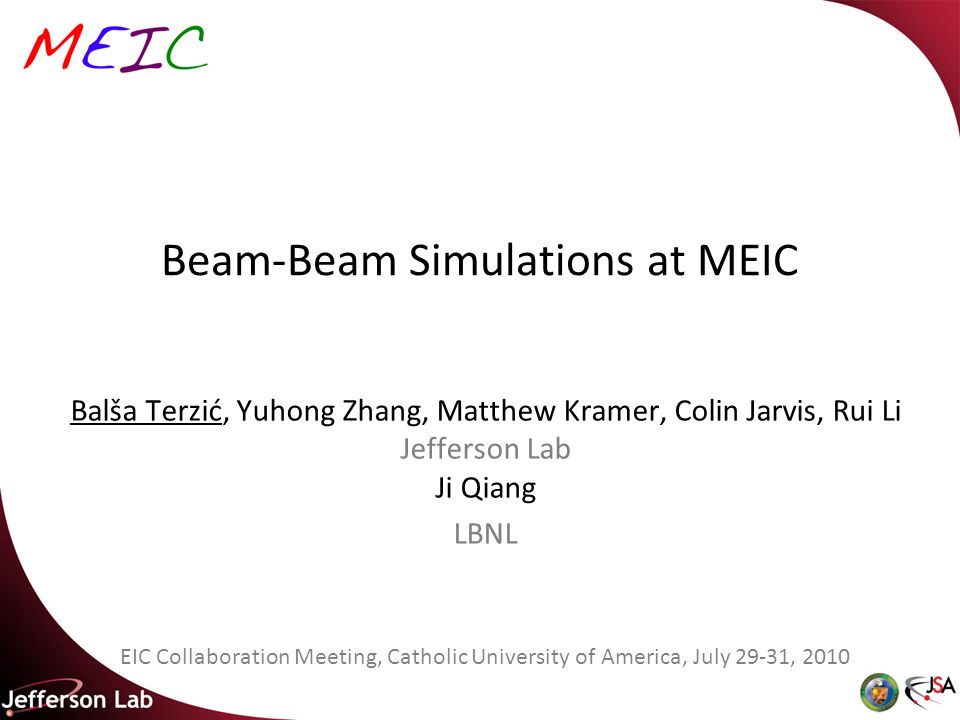 MEIC

Beam-Beam Simulations at MEIC

Balša Terzić, Yuhong Zhang, Matthew Kramer, Colin Jarvis, Rui Li
Jefferson Lab
Ji Qiang
LBNL

EIC Collaboration Meeting, Catholic University of America, July 29-31, 2010

Jefferson Lab

JSA